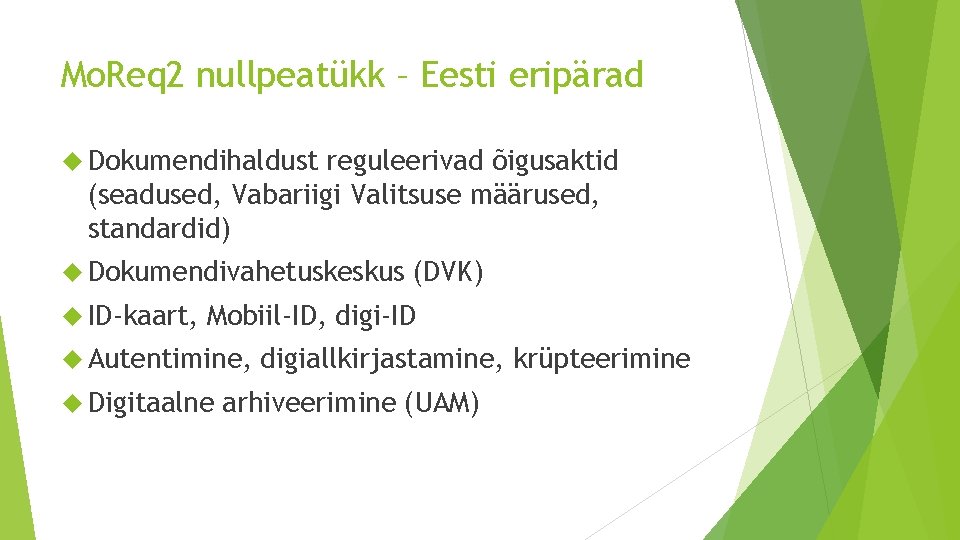 MoReq2 nullpeatükk – Eesti eripärad

Dokumendihaldust reguleerivad õigusaktid (seadused, Vabariigi Valitsuse määrused, standardid)

Dokumendivahetuskeskus (DVK)

ID-kaart, Mobiil-ID, digi-ID

Autentimine, digiallkirjastamine, krüpteerimine

Digitaalne arhiveerimine (UAM)